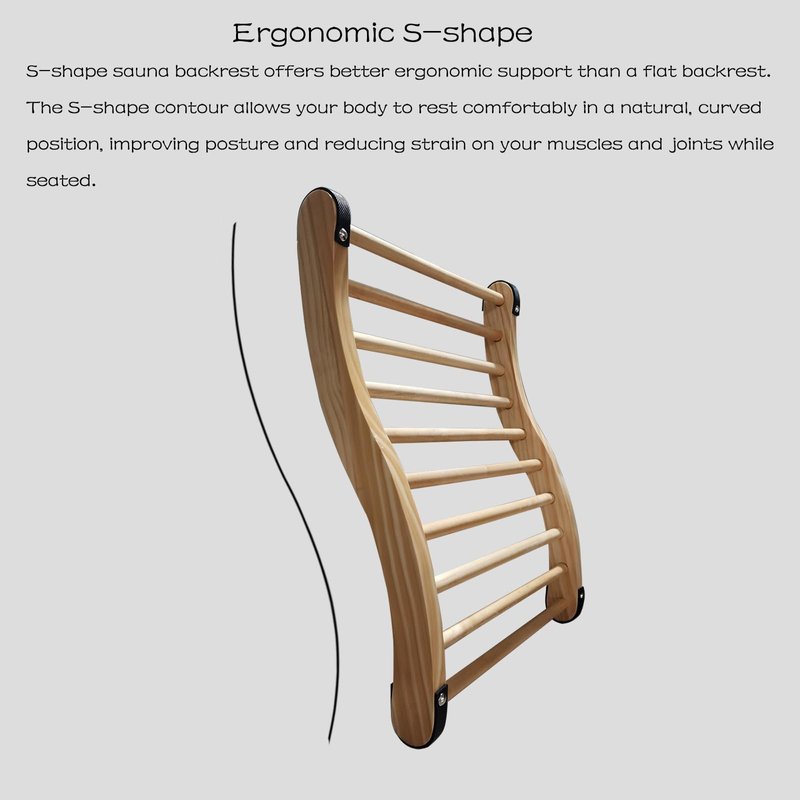 Ergonomic S-shape

S-shape sauna backrest offers better ergonomic support than a flat backrest. The S-shape contour allows your body to rest comfortably in a natural, curved position, improving posture and reducing strain on your muscles and joints while seated.